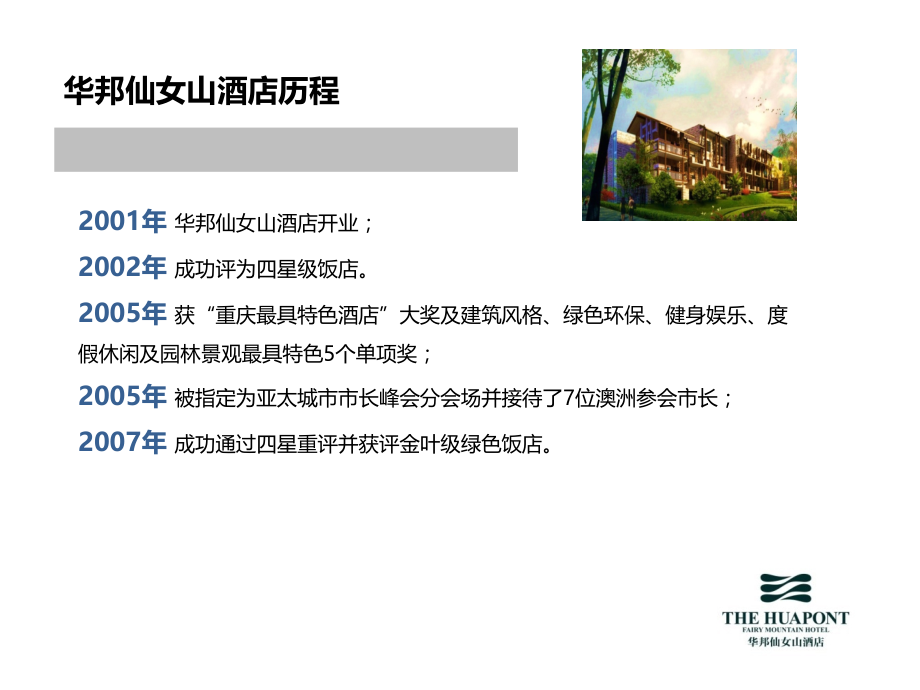 华邦仙女山酒店历程

2001年 华邦仙女山酒店开业；

2002年 成功评为四星级饭店。

2005年 获“重庆最具特色酒店”大奖及建筑风格、绿色环保、健身娱乐、度假休闲及园林景观最具特色5个单项奖；

2005年 被指定为亚太城市市长峰会分会场并接待了7位澳洲参会市长；

2007年 成功通过四星重评并获评金叶级绿色饭店。

THE HUAPONT
FAIRY MOUNTAIN HOTEL
华邦仙女山酒店